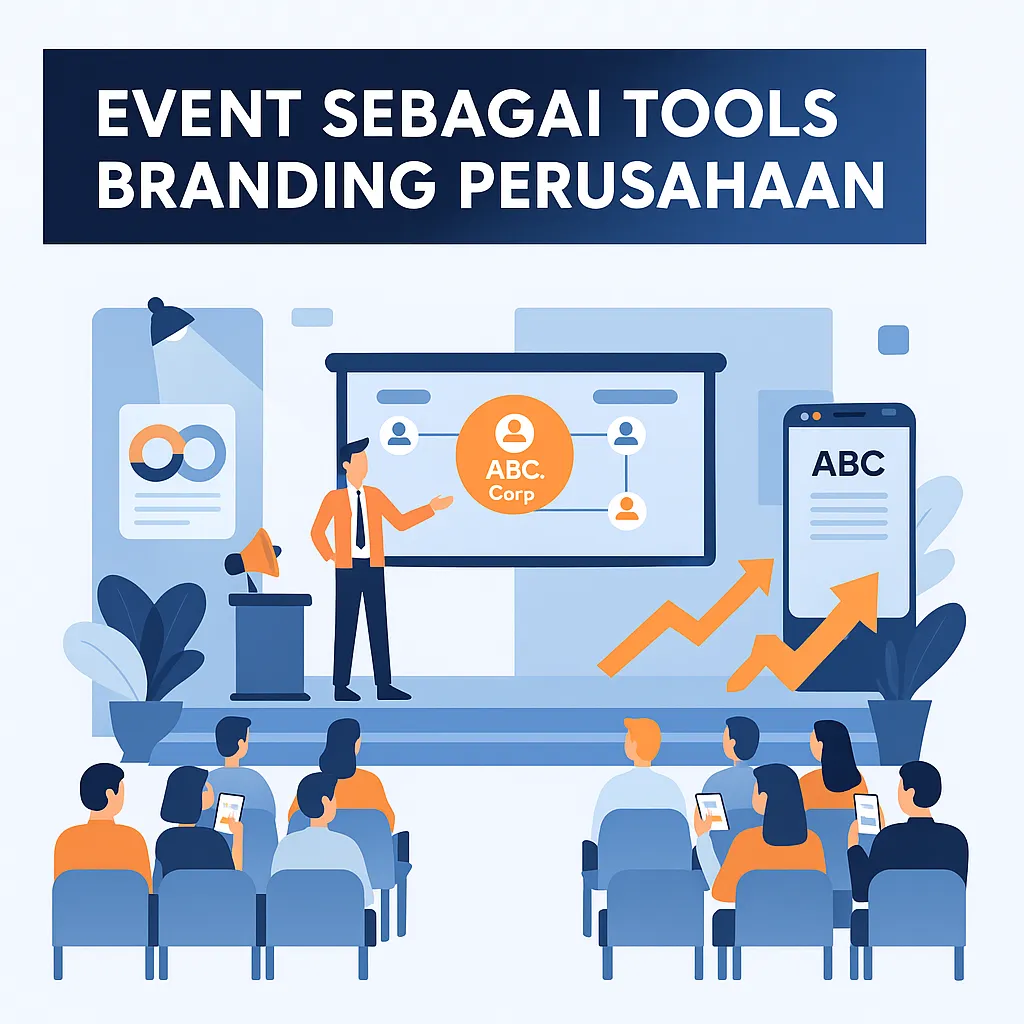 EVENT SEBAGAI TOOLS BRANDING PERUSAHAAN

ABC. Corp

ABC